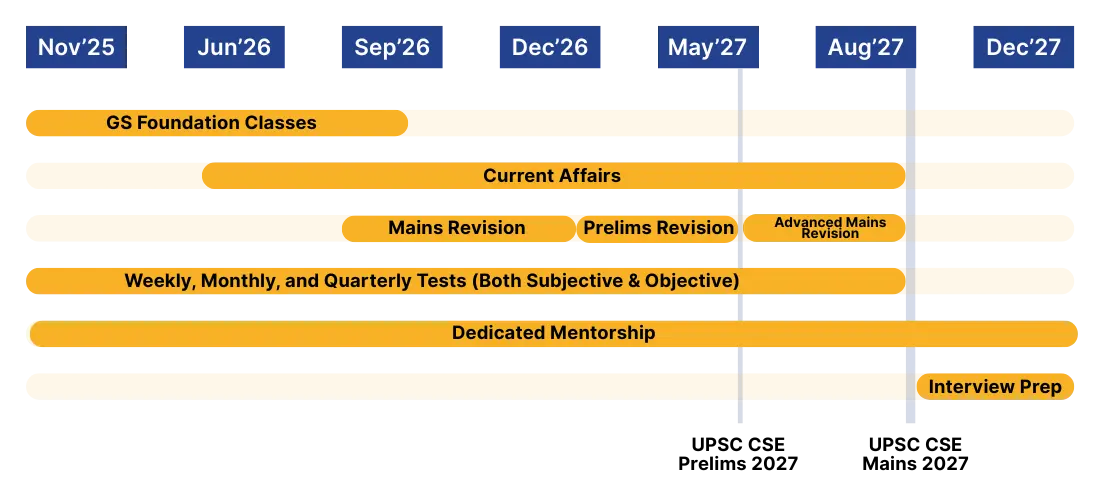 Nov'25
Jun'26
Sep'26
Dec'26
May'27
Aug'27
Dec'27

GS Foundation Classes

Current Affairs

Mains Revision
Prelims Revision
Advanced Mains Revision

Weekly, Monthly, and Quarterly Tests (Both Subjective & Objective)

Dedicated Mentorship

Interview Prep

UPSC CSE Prelims 2027
UPSC CSE Mains 2027